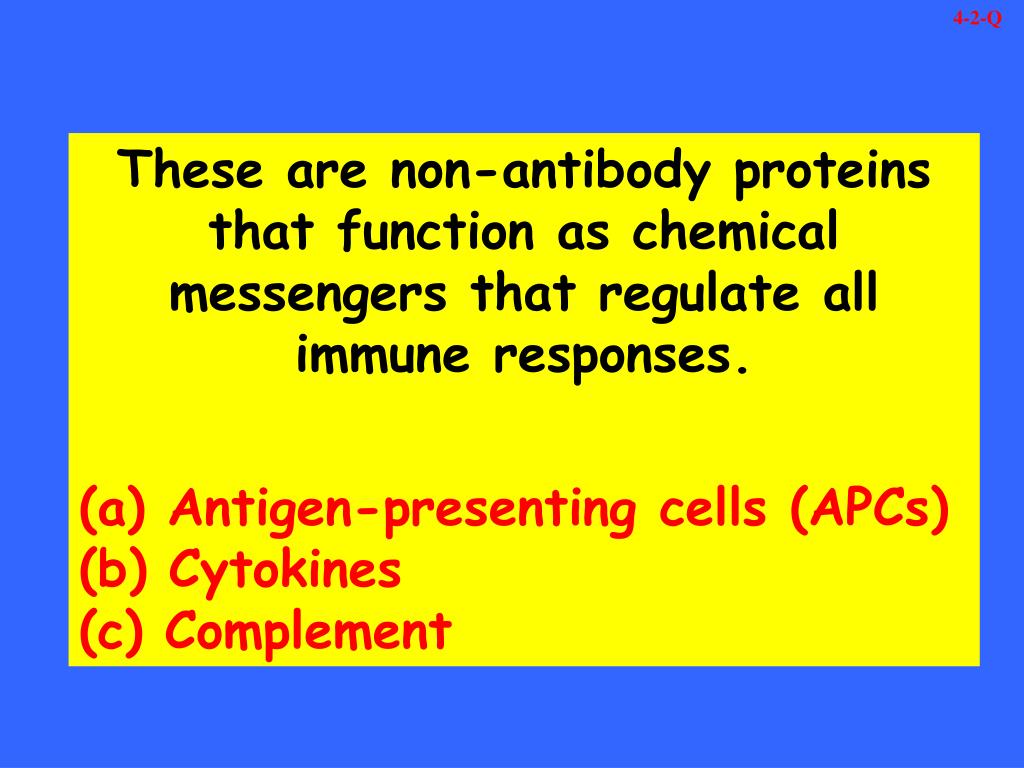 4-2-Q

These are non-antibody proteins that function as chemical messengers that regulate all immune responses.

(a) Antigen-presenting cells (APCs)
(b) Cytokines
(c) Complement